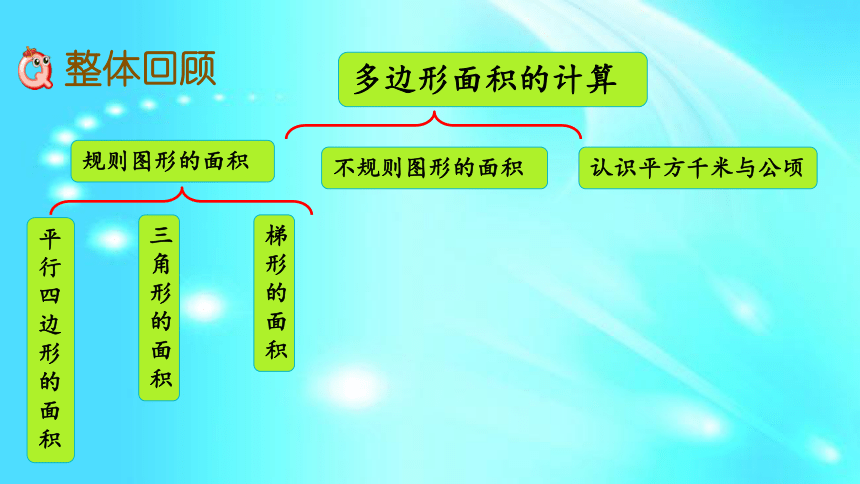 整体回顾

多边形面积的计算

规则图形的面积

不规则图形的面积

认识平方千米与公顷

平行四边形的面积

三角形的面积

梯形的面积